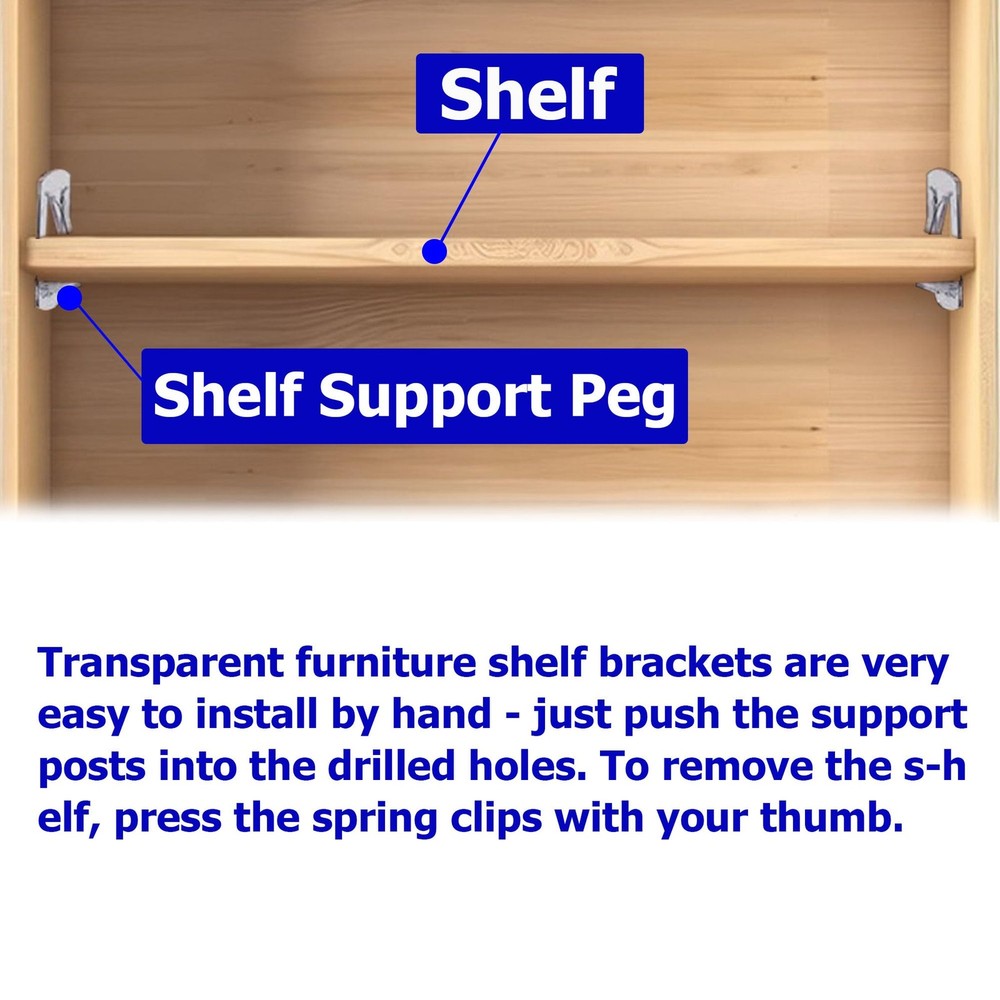 Shelf

Shelf Support Peg

Transparent furniture shelf brackets are very easy to install by hand - just push the support posts into the drilled holes. To remove the s-h elf, press the spring clips with your thumb.